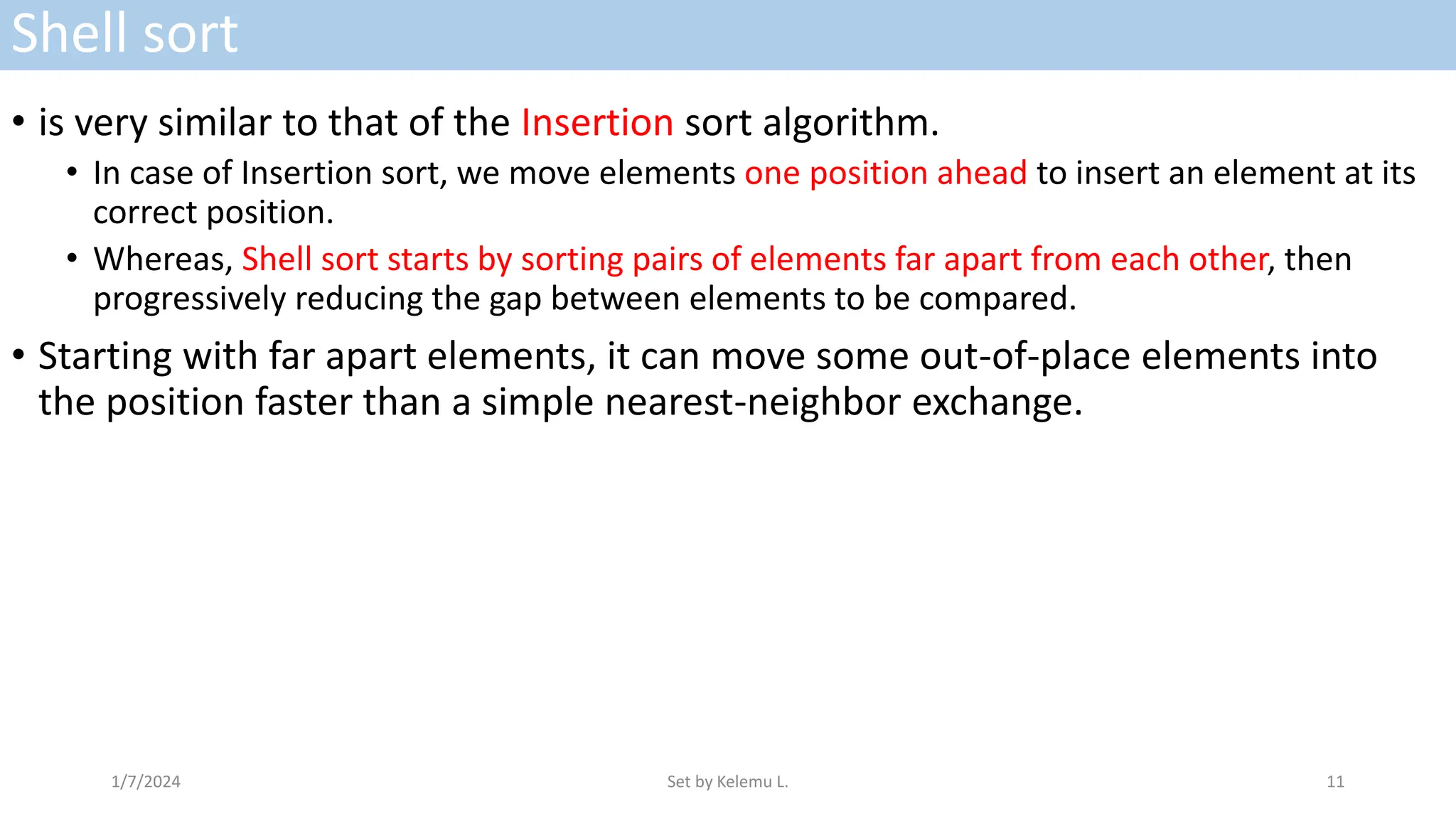 Shell sort

• is very similar to that of the Insertion sort algorithm.
  • In case of Insertion sort, we move elements one position ahead to insert an element at its correct position.
  • Whereas, Shell sort starts by sorting pairs of elements far apart from each other, then progressively reducing the gap between elements to be compared.
• Starting with far apart elements, it can move some out-of-place elements into the position faster than a simple nearest-neighbor exchange.

1/7/2024 Set by Kelemu L. 11